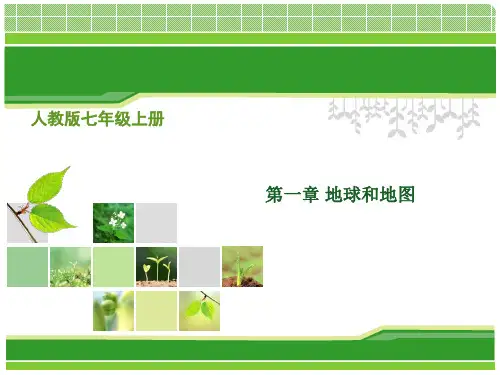 人教版七年级上册

第一章 地球和地图